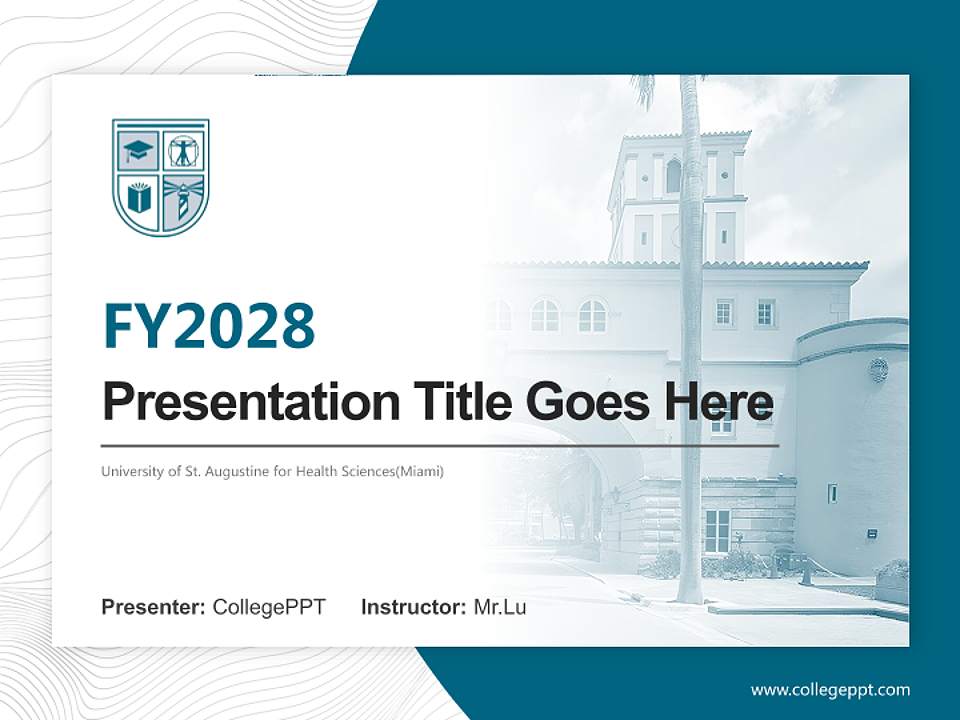 FY2028

Presentation Title Goes Here

University of St. Augustine for Health Sciences(Miami)

Presenter: CollegePPT Instructor: Mr.Lu

www.collegeppt.com